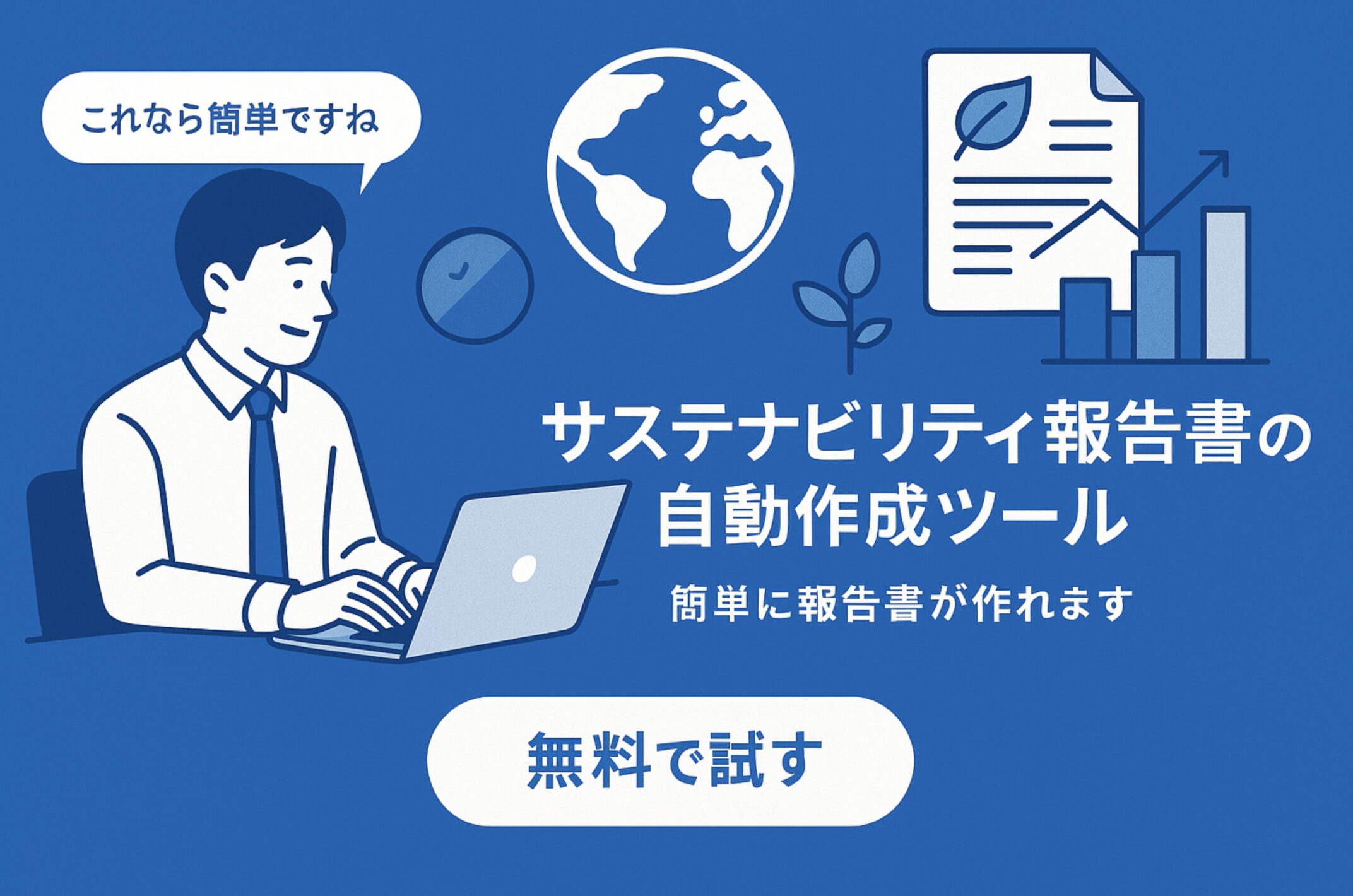 これなら簡単ですね

サステナビリティ報告書の自動作成ツール

簡単に報告書が作れます

無料で試す